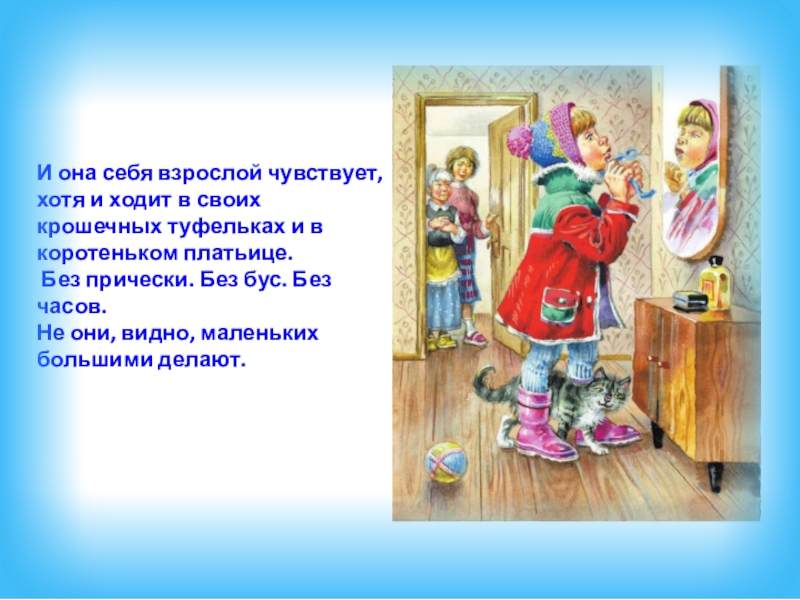 И она себя взрослой чувствует, хотя и ходит в своих крошечных туфельках и в коротеньком платьице.
Без прически. Без бус. Без часов.
Не они, видно, маленьких большими делают.